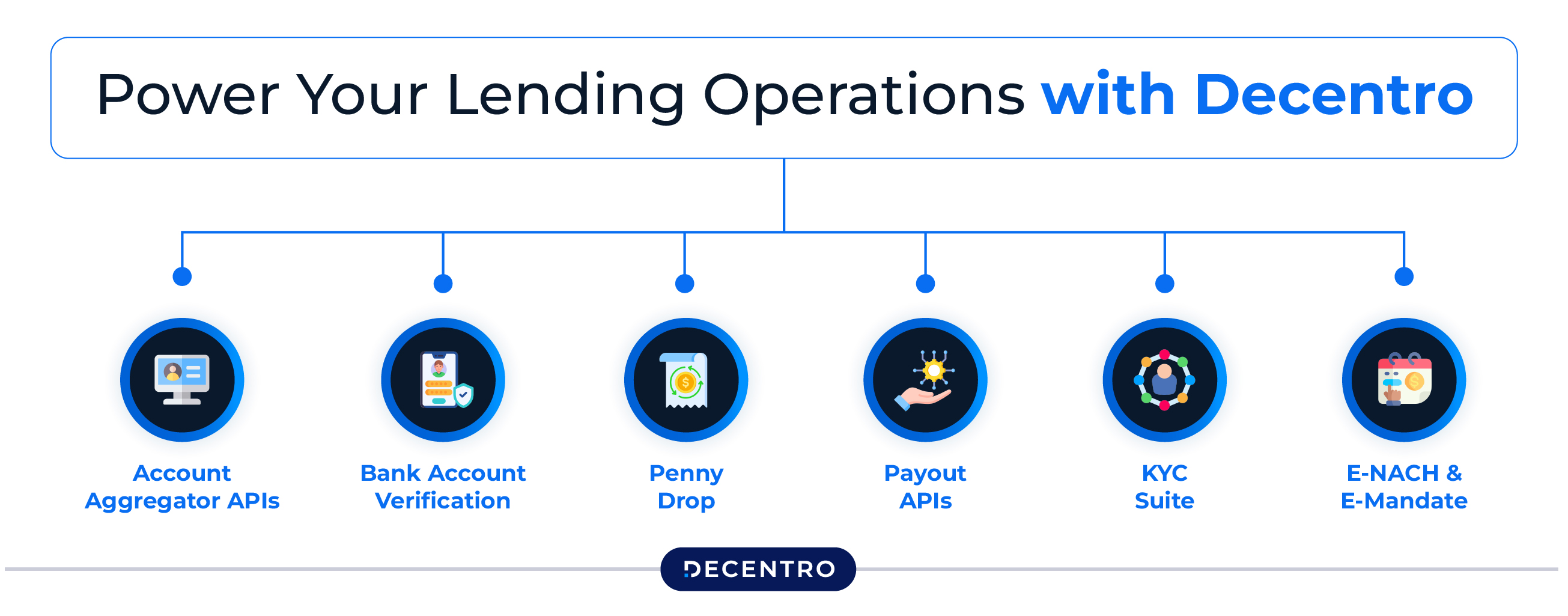 Power Your Lending Operations with Decentro

Account Aggregator APIs

Bank Account Verification

Penny Drop

Payout APIs

KYC Suite

E-NACH & E-Mandate

DECENTRO